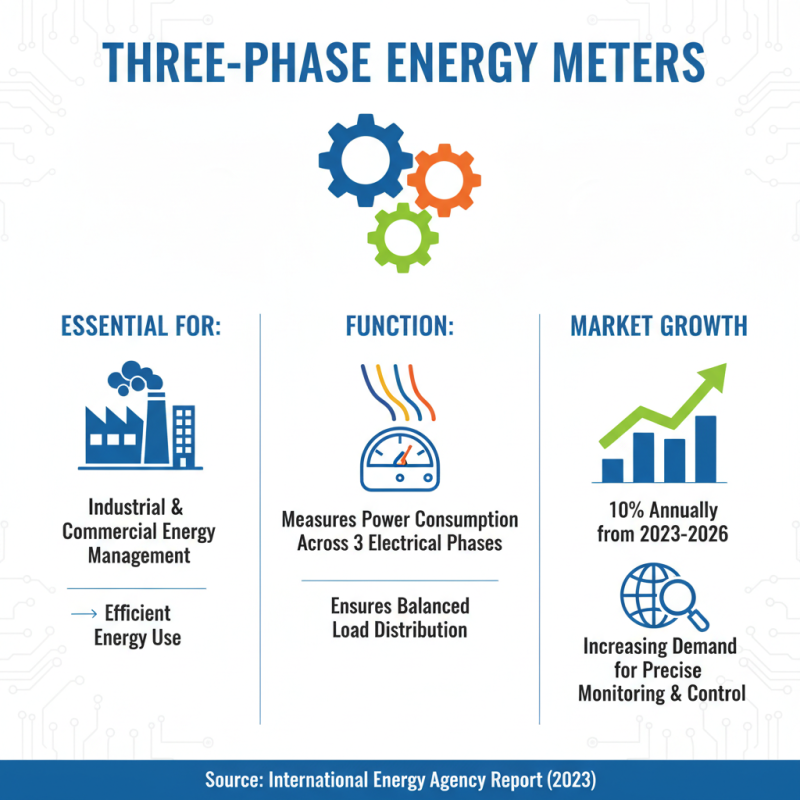 THREE-PHASE ENERGY METERS

ESSENTIAL FOR:

Industrial & Commercial Energy Management

→ Efficient Energy Use

FUNCTION:

Measures Power Consumption Across 3 Electrical Phases

Ensures Balanced Load Distribution

MARKET GROWTH

10% Annually from 2023-2026

Increasing Demand for Precise Monitoring & Control

Source: International Energy Agency Report (2023)